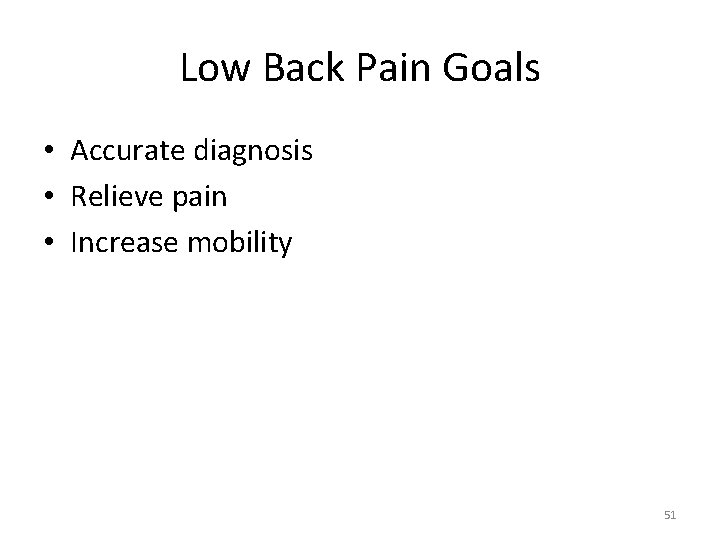 Low Back Pain Goals

• Accurate diagnosis
• Relieve pain
• Increase mobility

51